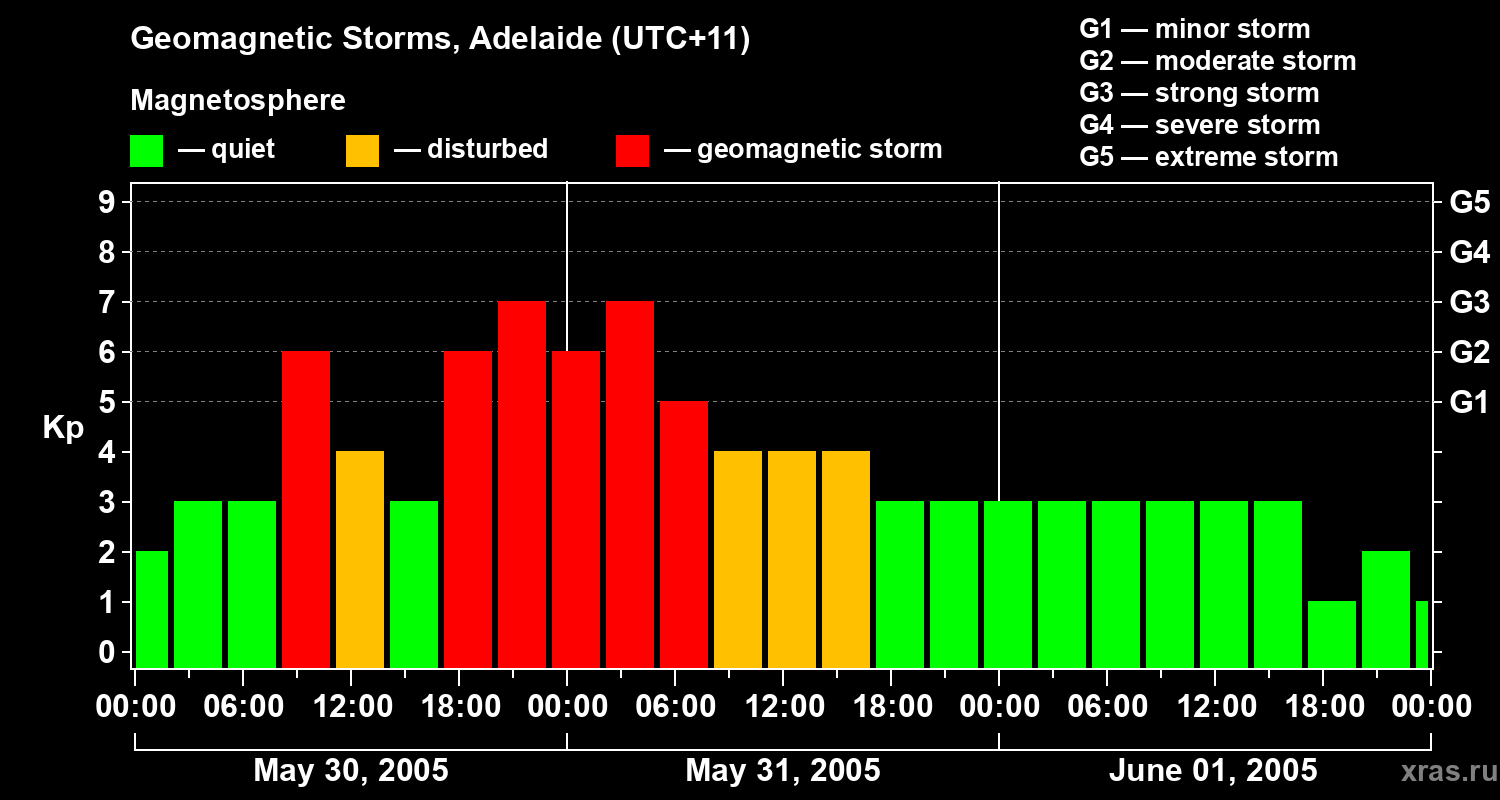 Geomagnetic Storms, Adelaide (UTC+11)

Magnetosphere

— quiet — disturbed — geomagnetic storm

G1 — minor storm
G2 — moderate storm
G3 — strong storm
G4 — severe storm
G5 — extreme storm

Kp

9
8
7
6
5
4
3
2
1
0

G5
G4
G3
G2
G1

00:00 06:00 12:00 18:00 00:00 06:00 12:00 18:00 00:00 06:00 12:00 18:00 00:00

May 30, 2005 May 31, 2005 June 01, 2005

xras.ru